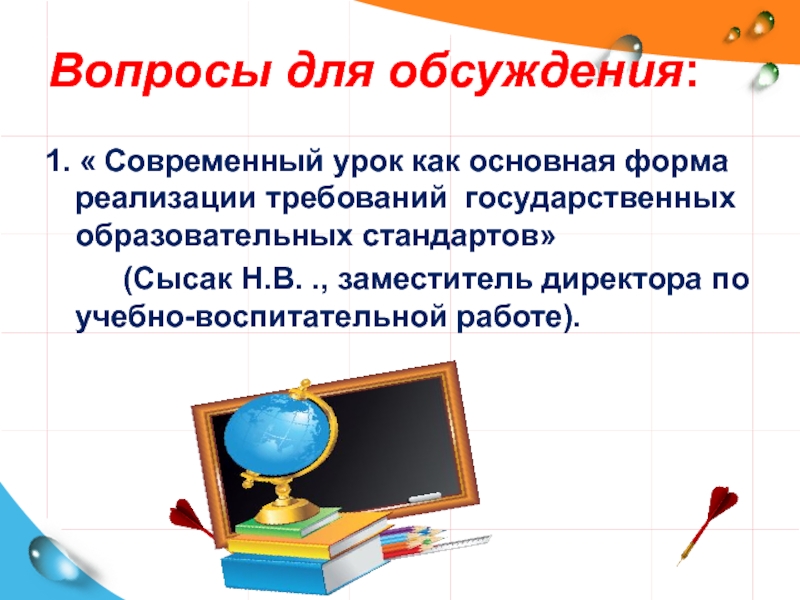 Вопросы для обсуждения:

1. « Современный урок как основная форма реализации требований государственных образовательных стандартов»

(Сысак Н.В. ., заместитель директора по учебно-воспитательной работе).